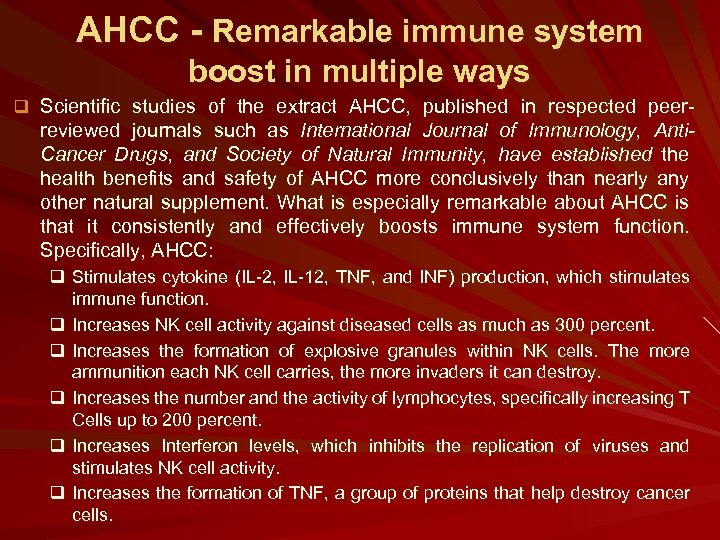 AHCC - Remarkable immune system boost in multiple ways

❑ Scientific studies of the extract AHCC, published in respected peer-reviewed journals such as International Journal of Immunology, Anti-Cancer Drugs, and Society of Natural Immunity, have established the health benefits and safety of AHCC more conclusively than nearly any other natural supplement. What is especially remarkable about AHCC is that it consistently and effectively boosts immune system function. Specifically, AHCC:

❑ Stimulates cytokine (IL-2, IL-12, TNF, and INF) production, which stimulates immune function.

❑ Increases NK cell activity against diseased cells as much as 300 percent.

❑ Increases the formation of explosive granules within NK cells. The more ammunition each NK cell carries, the more invaders it can destroy.

❑ Increases the number and the activity of lymphocytes, specifically increasing T Cells up to 200 percent.

❑ Increases Interferon levels, which inhibits the replication of viruses and stimulates NK cell activity.

❑ Increases the formation of TNF, a group of proteins that help destroy cancer cells.